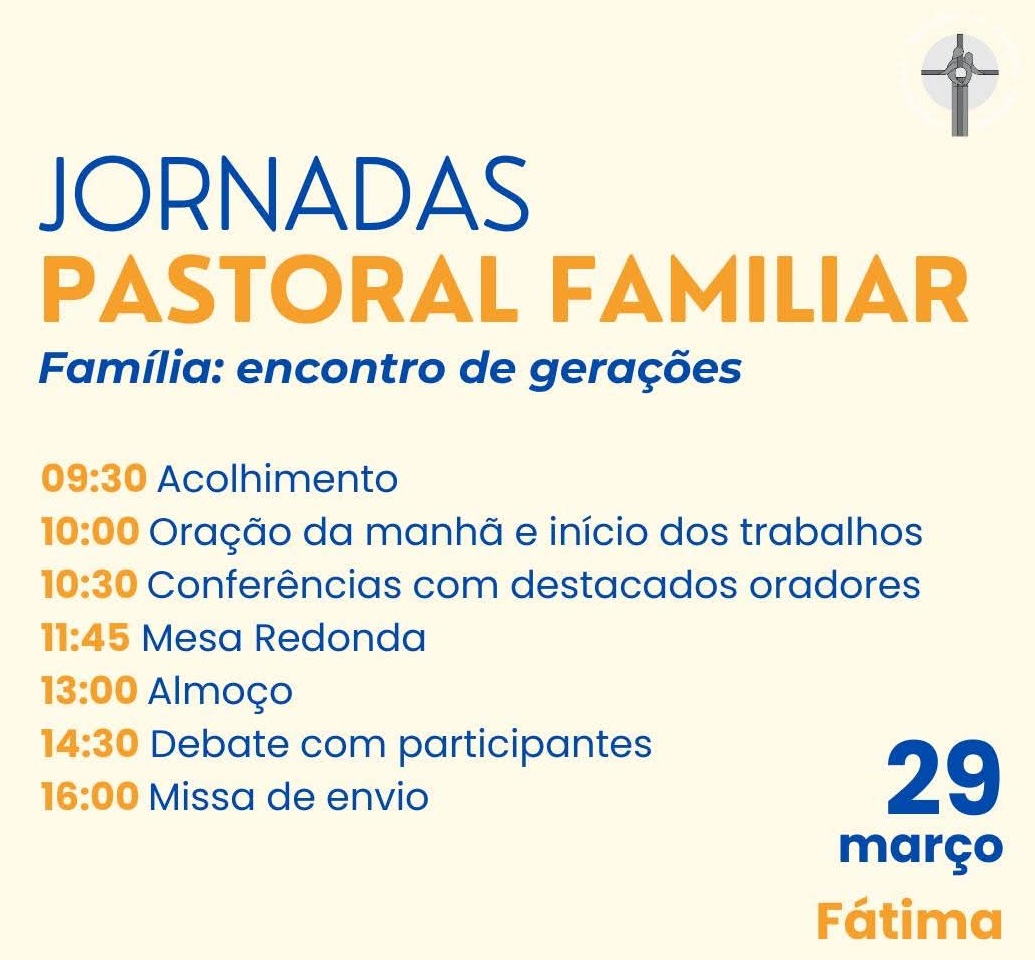 JORNADAS
PASTORAL FAMILIAR
Família: encontro de gerações

09:30 Acolhimento
10:00 Oração da manhã e início dos trabalhos
10:30 Conferências com destacados oradores
11:45 Mesa Redonda
13:00 Almoço
14:30 Debate com participantes
16:00 Missa de envio

29
março
Fátima